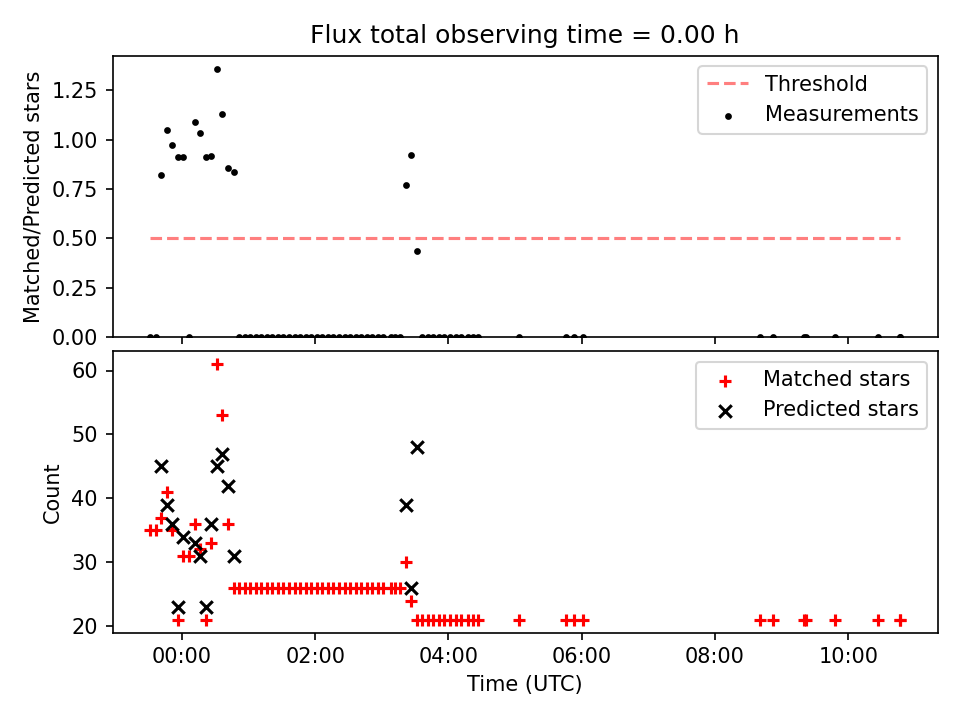 Flux total observing time = 0.00 h

Matched/Predicted stars

1.25
1.00
0.75
0.50
0.25
0.00

Threshold
Measurements

Count

60
50
40
30
20

Matched stars
Predicted stars

00:00
02:00
04:00
06:00
08:00
10:00

Time (UTC)